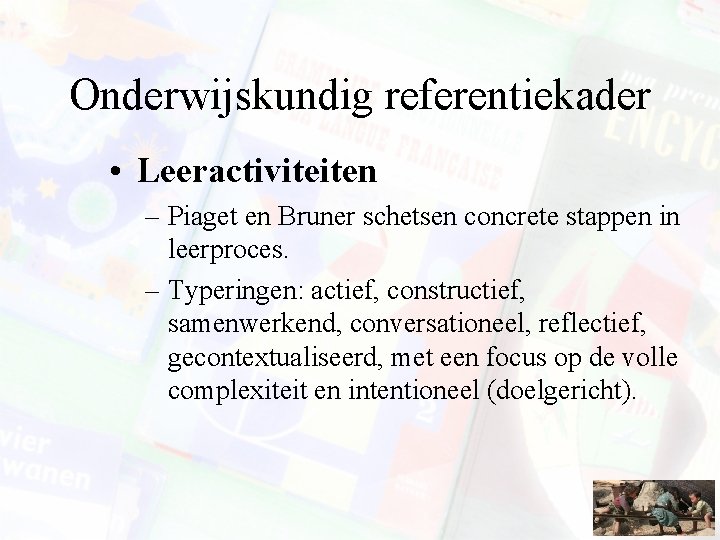 Onderwijskundig referentiekader

• Leeractiviteiten

– Piaget en Bruner schetsen concrete stappen in leerproces.

– Typeringen: actief, constructief, samenwerkend, conversationeel, reflectief, gecontextualiseerd, met een focus op de volle complexiteit en intentioneel (doelgericht).